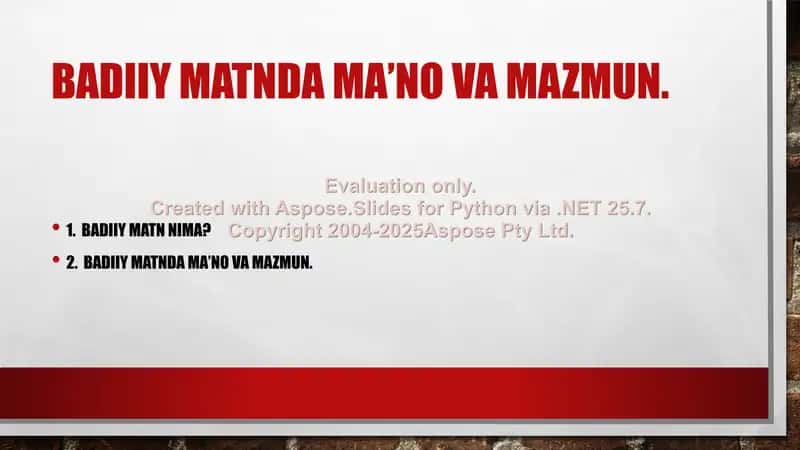 BADIIY MATNDA MA'NO VA MAZMUN.

Evaluation only.
Created with Aspose.Slides for Python via .NET 25.7.
Copyright 2004-2025Aspose Pty Ltd.

• 1. BADIIY MATN NIMA?
• 2. BADIIY MATNDA MA'NO VA MAZMUN.